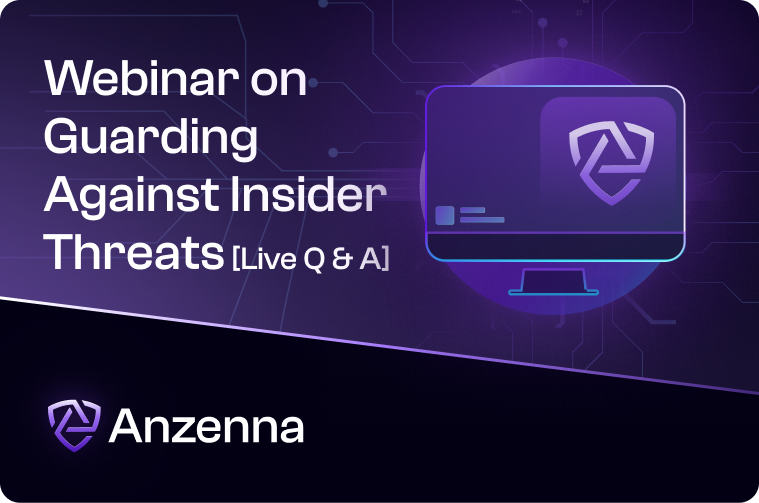 Webinar on Guarding Against Insider Threats [Live Q & A]

Anzenna